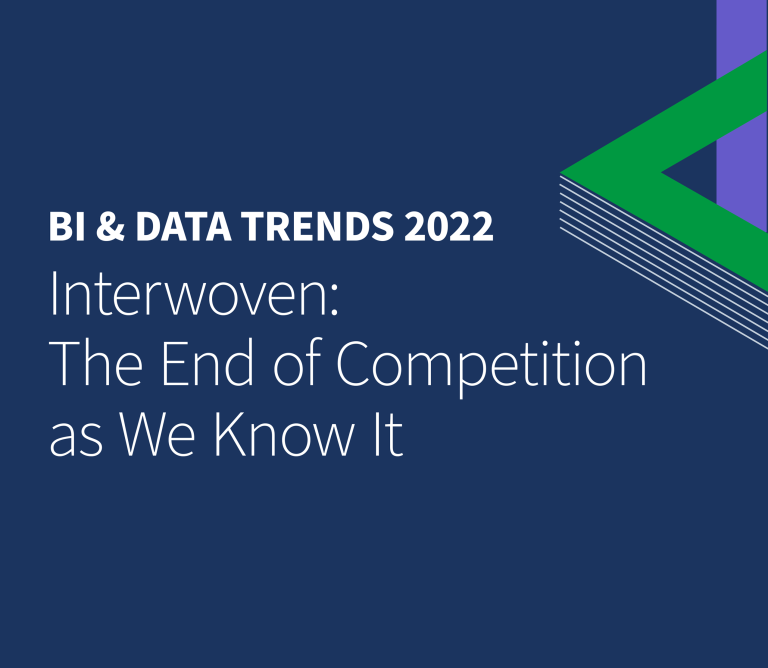 BI & DATA TRENDS 2022

Interwoven:
The End of Competition as We Know It